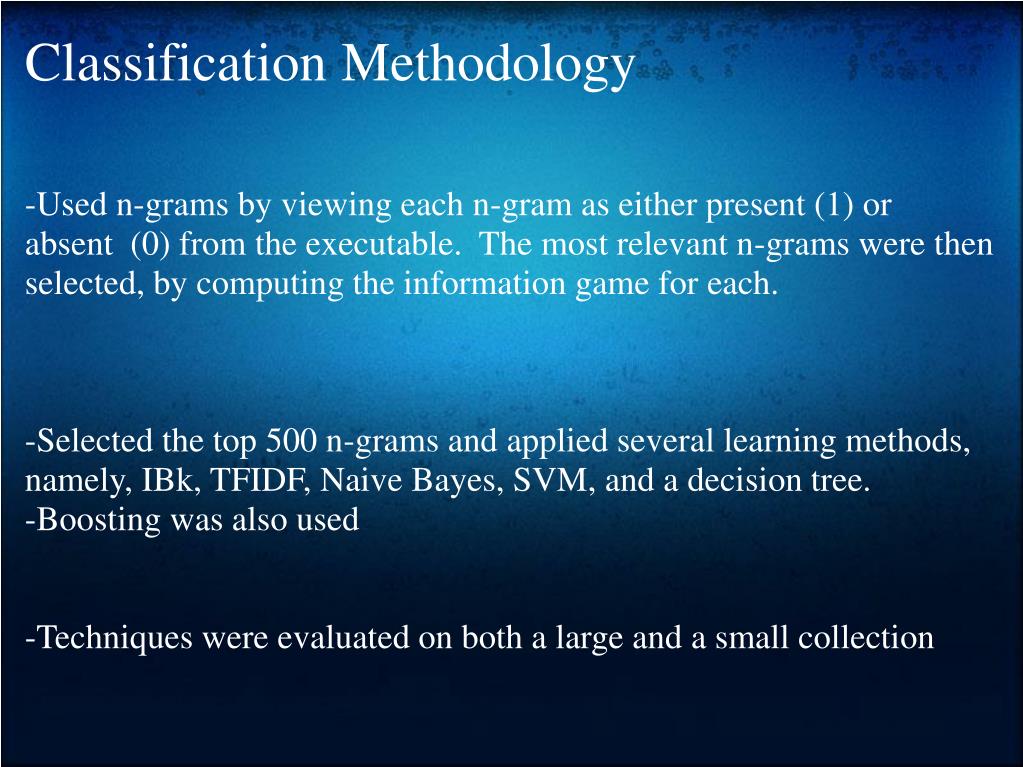 Classification Methodology

-Used n-grams by viewing each n-gram as either present (1) or absent (0) from the executable. The most relevant n-grams were then selected, by computing the information game for each.

-Selected the top 500 n-grams and applied several learning methods, namely, IBk, TFIDF, Naive Bayes, SVM, and a decision tree.
-Boosting was also used

-Techniques were evaluated on both a large and a small collection